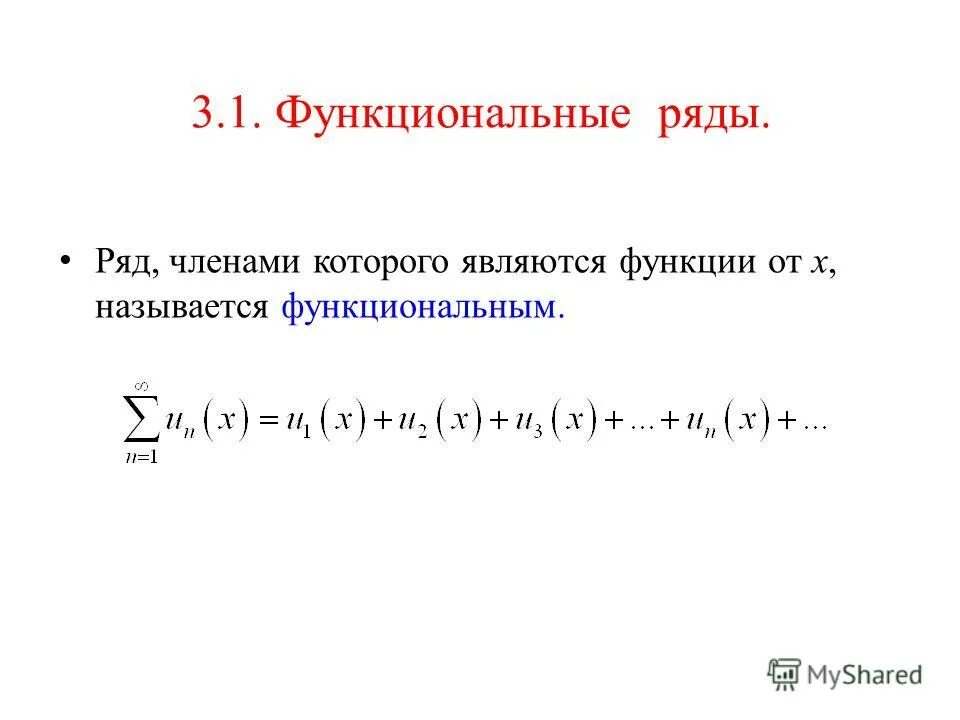 3.1. Функциональные ряды.

• Ряд, членами которого являются функции от $x$, называется функциональным.

$\sum_{n=1}^{\infty} u_n(x) = u_1(x) + u_2(x) + u_3(x) + \ldots + u_n(x) + \ldots$

MyShared